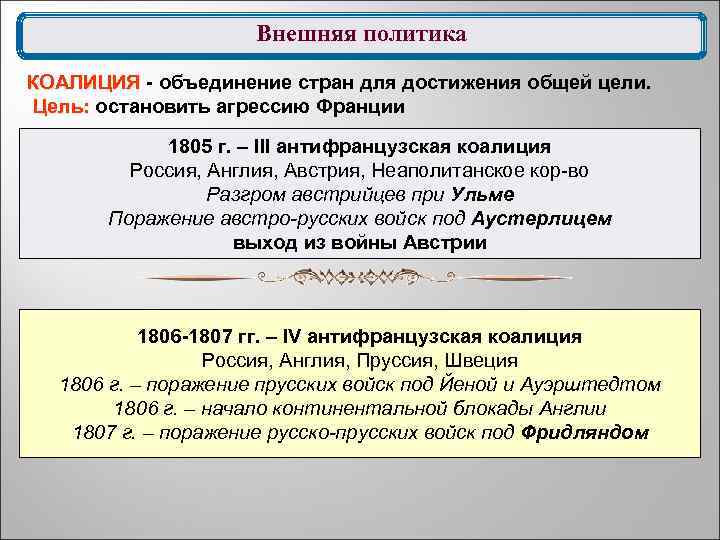 Внешняя политика

КОАЛИЦИЯ - объединение стран для достижения общей цели.
Цель: остановить агрессию Франции

1805 г. – III антифранцузская коалиция
Россия, Англия, Австрия, Неаполитанское кор-во
Разгром австрийцев при Ульме
Поражение австро-русских войск под Аустерлицем
выход из войны Австрии

1806-1807 гг. – IV антифранцузская коалиция
Россия, Англия, Пруссия, Швеция
1806 г. – поражение прусских войск под Йеной и Ауэрштедтом
1806 г. – начало континентальной блокады Англии
1807 г. – поражение русско-прусских войск под Фридляндом